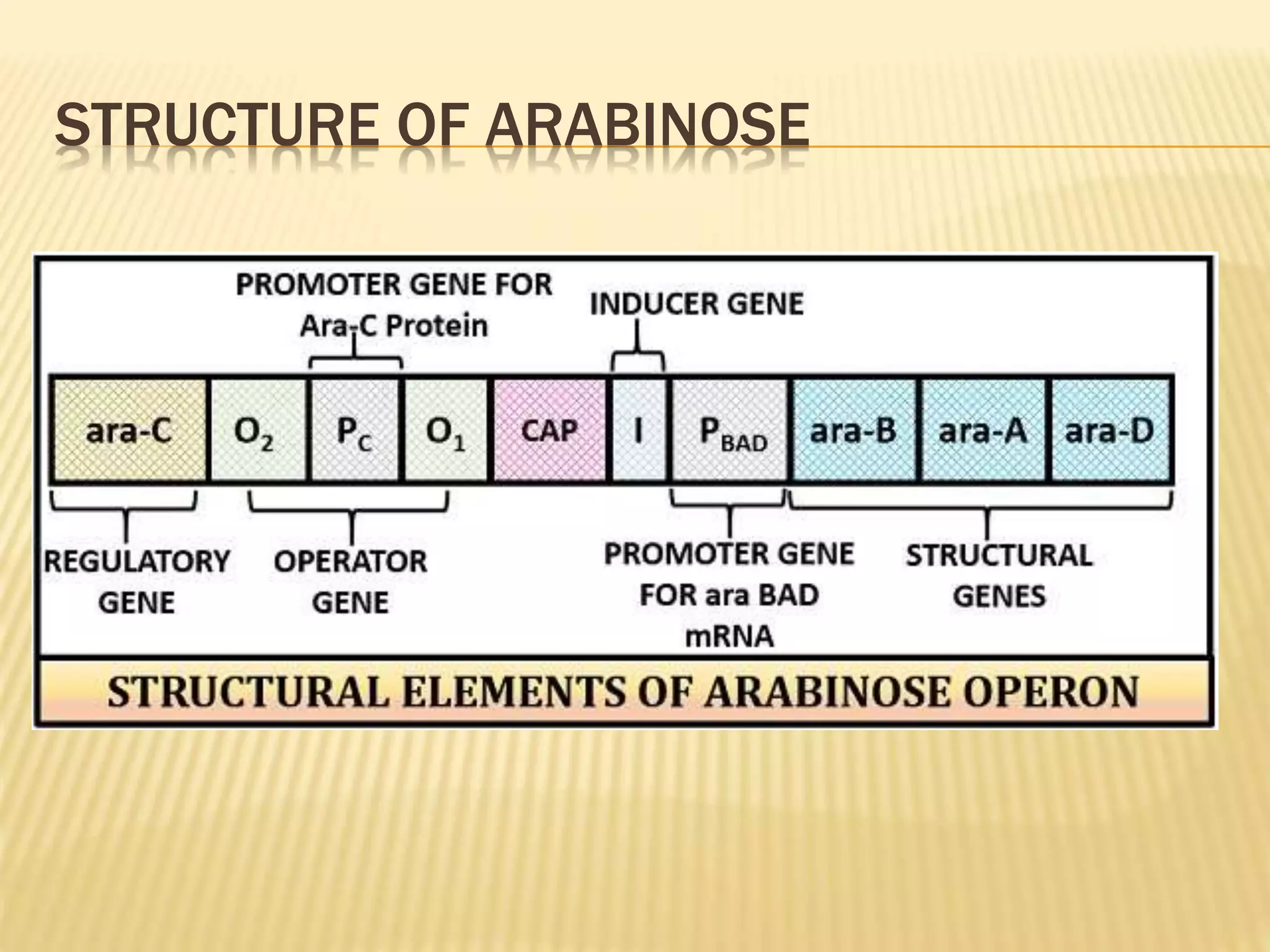 STRUCTURE OF ARABINOSE

PROMOTER GENE FOR Ara-C Protein

INDUCER GENE

ara-C

$O_2$

$P_C$

$O_1$

CAP

I

$P_{BAD}$

ara-B

ara-A

ara-D

REGULATORY GENE

OPERATOR GENE

PROMOTER GENE FOR ara BAD mRNA

STRUCTURAL GENES

STRUCTURAL ELEMENTS OF ARABINOSE OPERON